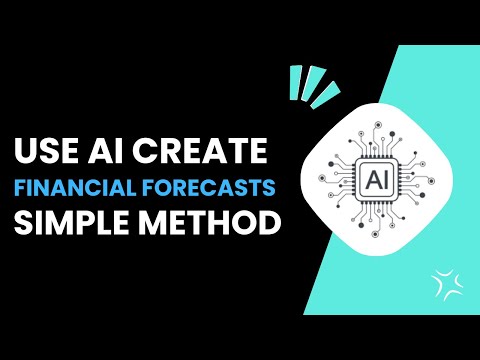 USE AI CREATE
FINANCIAL FORECASTS
SIMPLE METHOD

AI